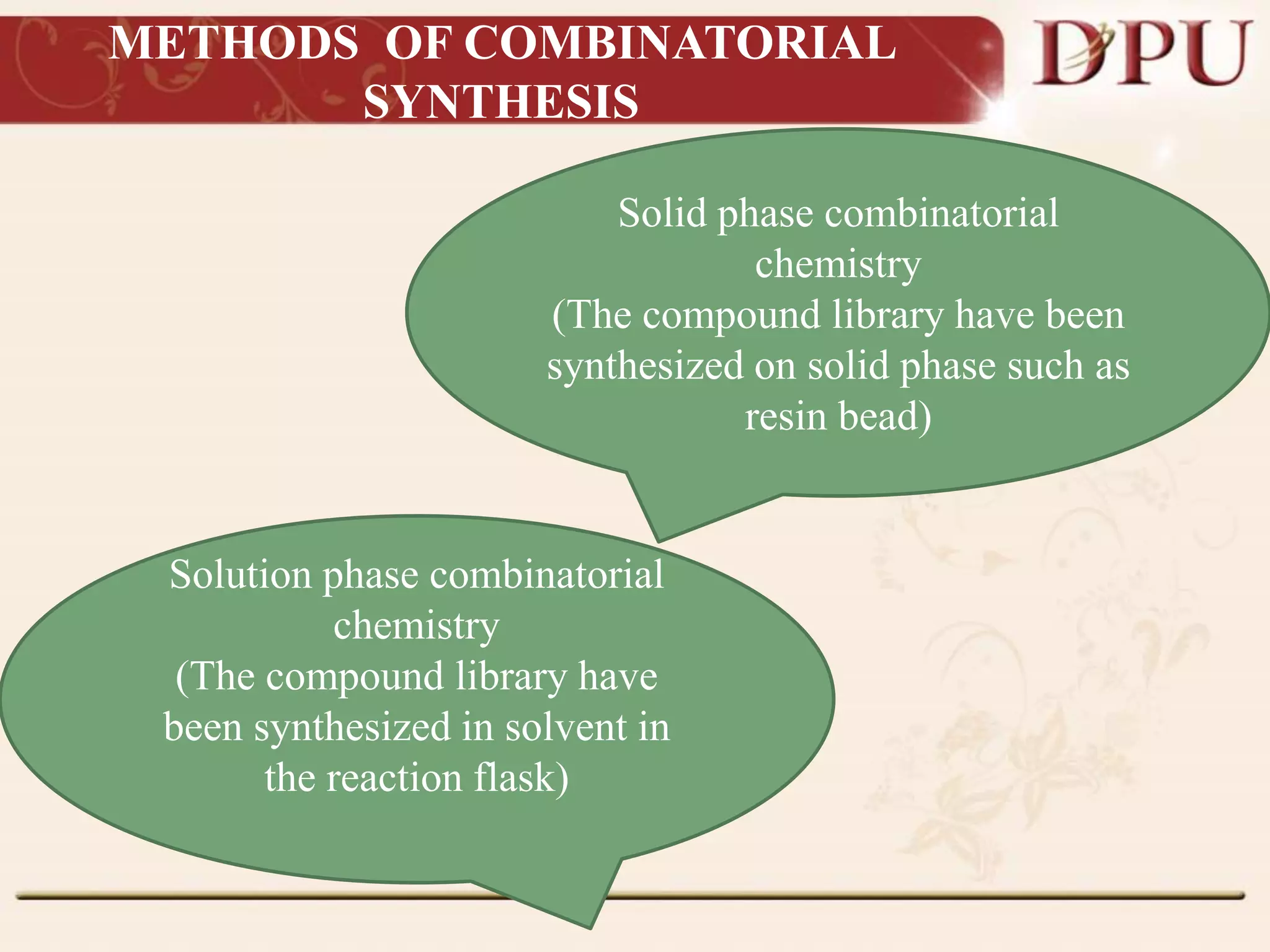 METHODS OF COMBINATORIAL SYNTHESIS

DPU

Solid phase combinatorial chemistry
(The compound library have been synthesized on solid phase such as resin bead)

Solution phase combinatorial chemistry
(The compound library have been synthesized in solvent in the reaction flask)